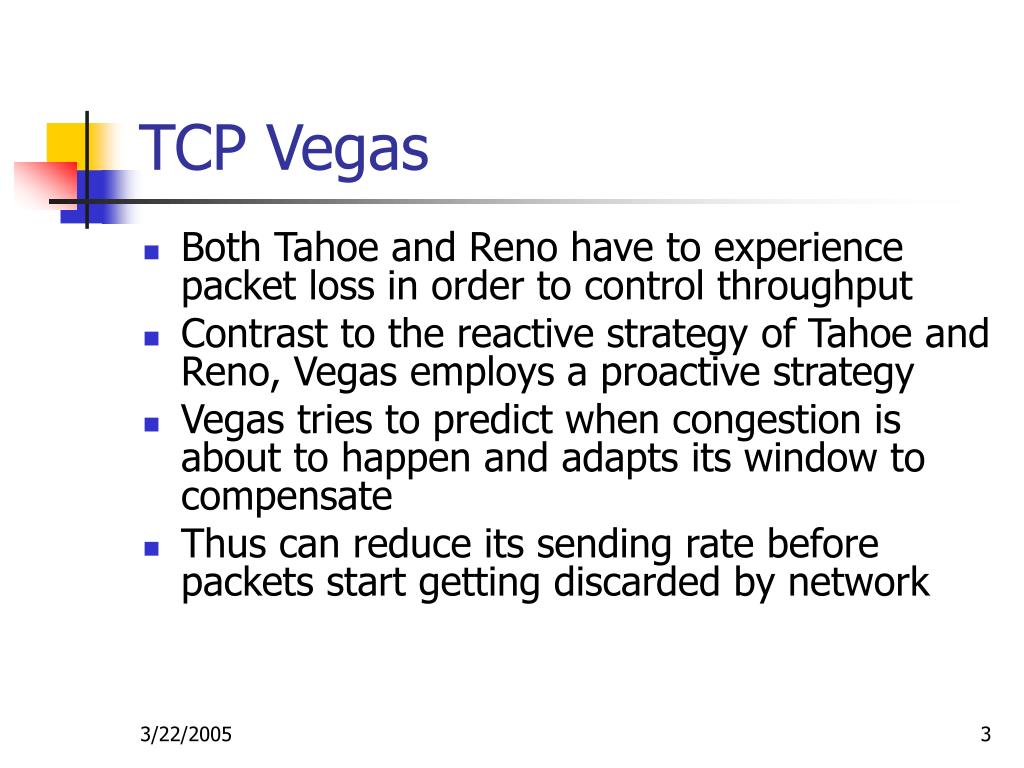 TCP Vegas

- Both Tahoe and Reno have to experience packet loss in order to control throughput
- Contrast to the reactive strategy of Tahoe and Reno, Vegas employs a proactive strategy
- Vegas tries to predict when congestion is about to happen and adapts its window to compensate
- Thus can reduce its sending rate before packets start getting discarded by network

3/22/2005

3